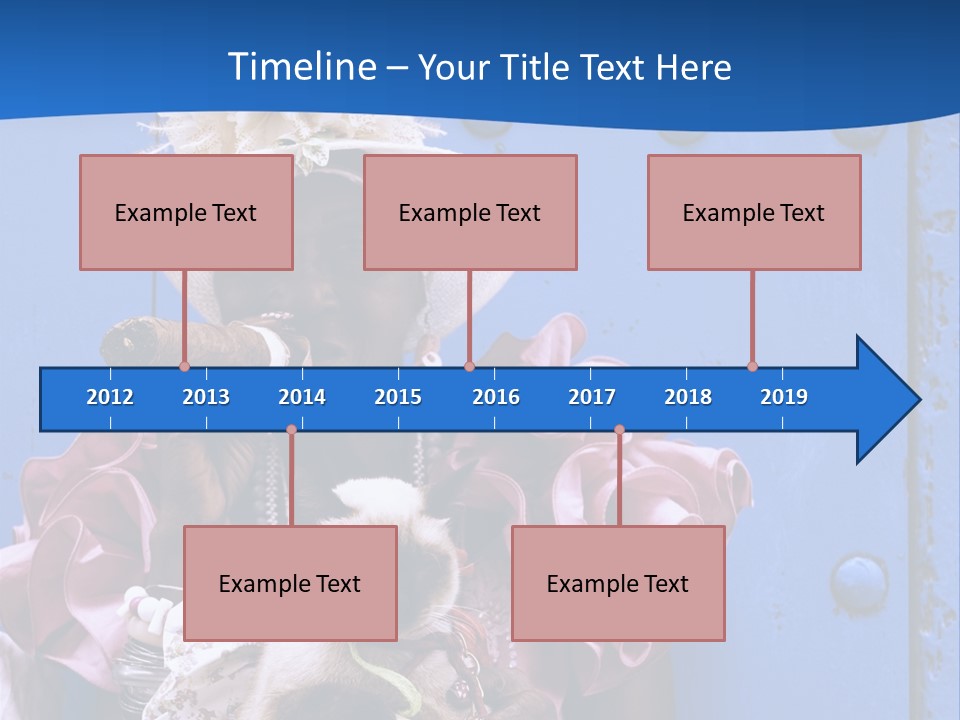 Timeline – Your Title Text Here

Example Text

Example Text

Example Text

2012 2013 2014 2015 2016 2017 2018 2019

Example Text

Example Text